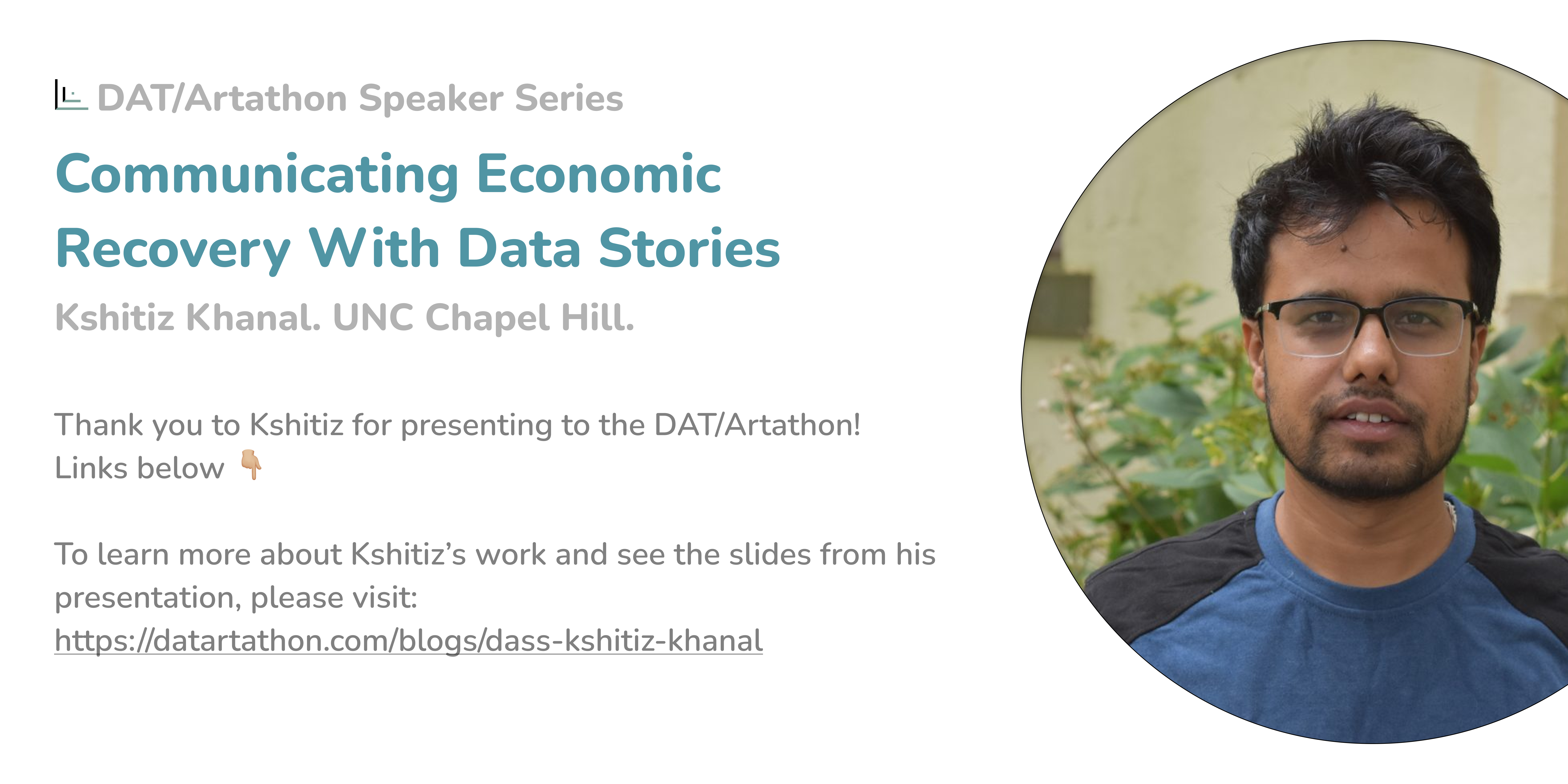 DAT/Artathon Speaker Series

Communicating Economic Recovery With Data Stories

Kshitiz Khanal. UNC Chapel Hill.

Thank you to Kshitiz for presenting to the DAT/Artathon! Links below 👇

To learn more about Kshitiz's work and see the slides from his presentation, please visit: https://datartathon.com/blogs/dass-kshitiz-khanal